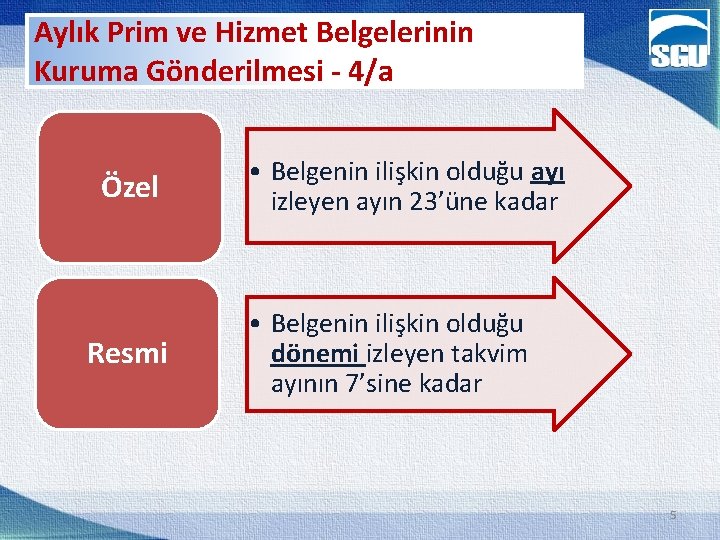 Aylık Prim ve Hizmet Belgelerinin Kuruma Gönderilmesi - 4/a

SGU

Özel

• Belgenin ilişkin olduğu ayı izleyen ayın 23'üne kadar

Resmi

• Belgenin ilişkin olduğu dönemi izleyen takvim ayının 7'sine kadar

5